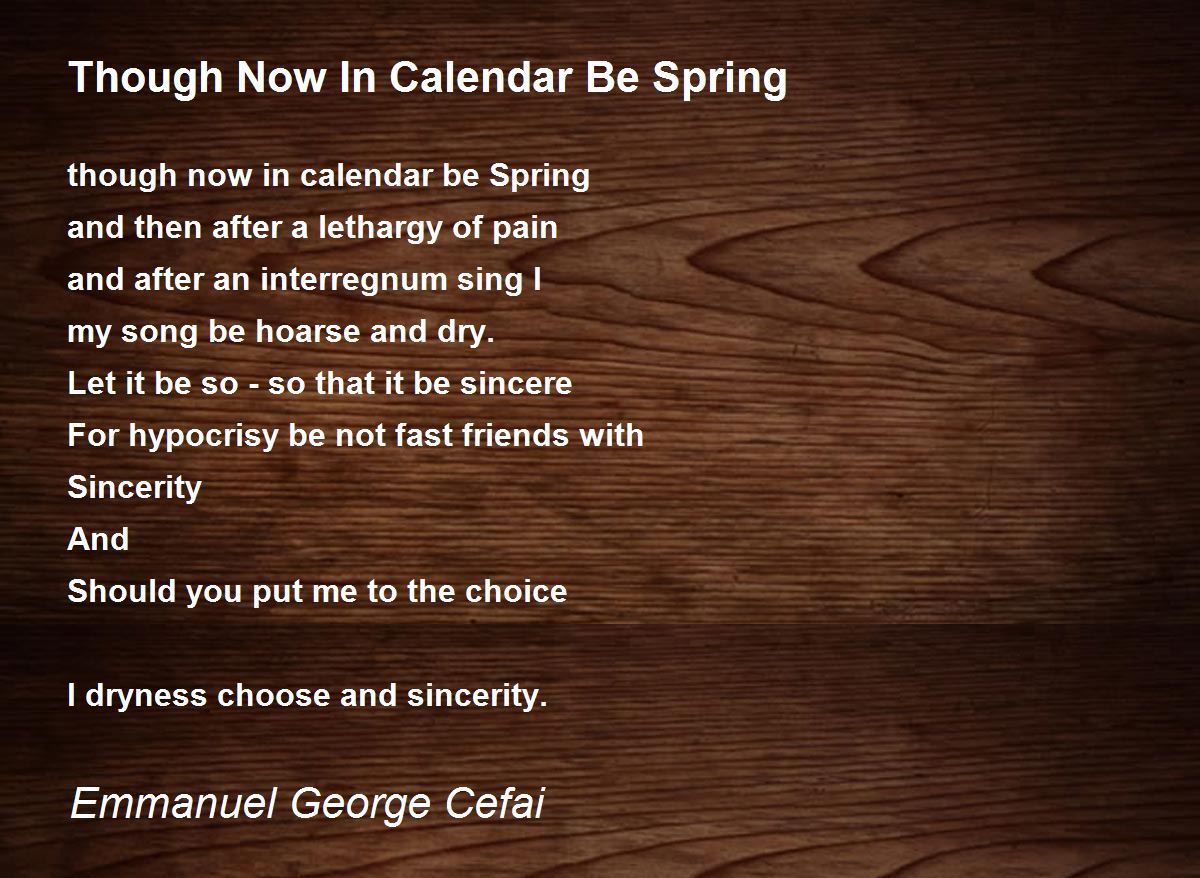 Though Now In Calendar Be Spring

though now in calendar be Spring
and then after a lethargy of pain
and after an interregnum sing I
my song be hoarse and dry.
Let it be so - so that it be sincere
For hypocrisy be not fast friends with
Sincerity
And
Should you put me to the choice

I dryness choose and sincerity.

Emmanuel George Cefai